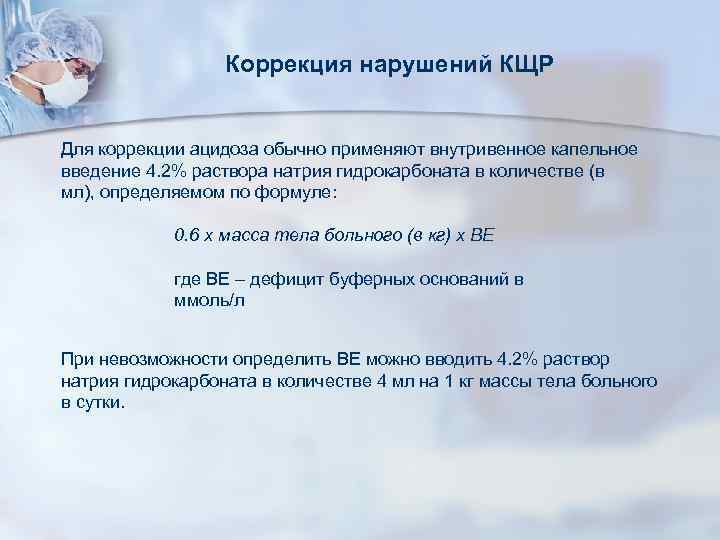 Коррекция нарушений КЩР

Для коррекции ацидоза обычно применяют внутривенное капельное введение 4.2% раствора натрия гидрокарбоната в количестве (в мл), определяемом по формуле:

0.6 х масса тела больного (в кг) х ВЕ

где ВЕ – дефицит буферных оснований в ммоль/л

При невозможности определить ВЕ можно вводить 4.2% раствор натрия гидрокарбоната в количестве 4 мл на 1 кг массы тела больного в сутки.